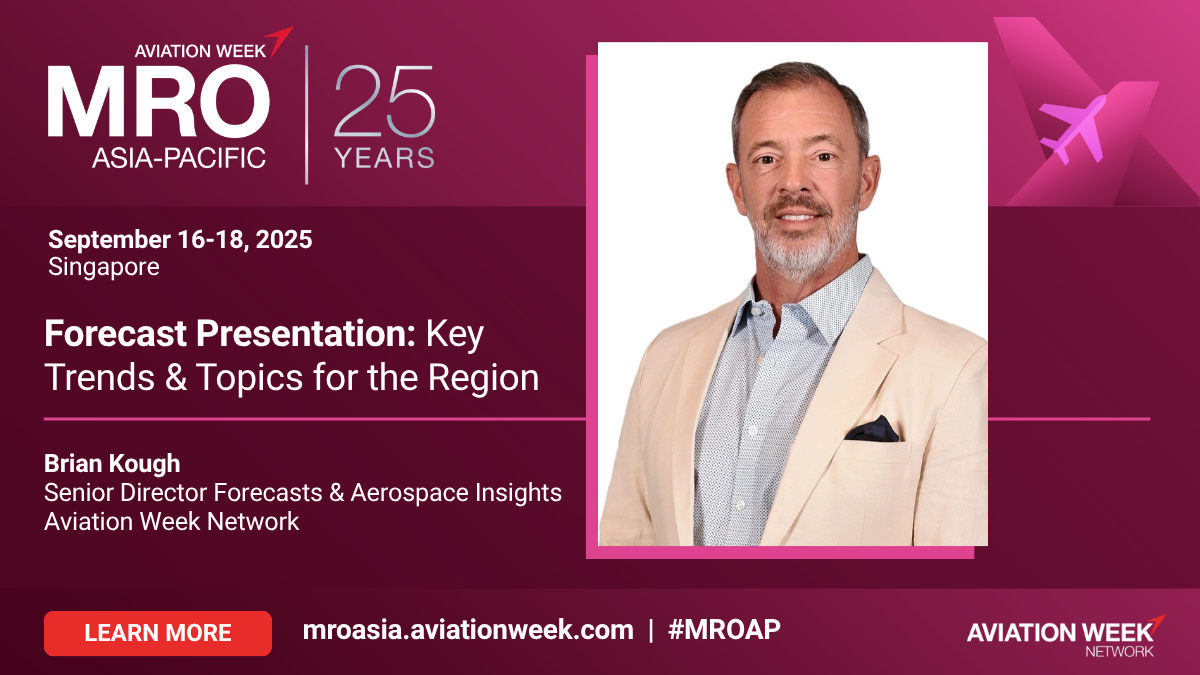 AVIATION WEEK
MRO
ASIA-PACIFIC

25
YEARS

September 16-18, 2025
Singapore

Forecast Presentation: Key Trends & Topics for the Region

Brian Kough
Senior Director Forecasts & Aerospace Insights
Aviation Week Network

LEARN MORE

mroasia.aviationweek.com | #MROAP

AVIATION WEEK
NETWORK